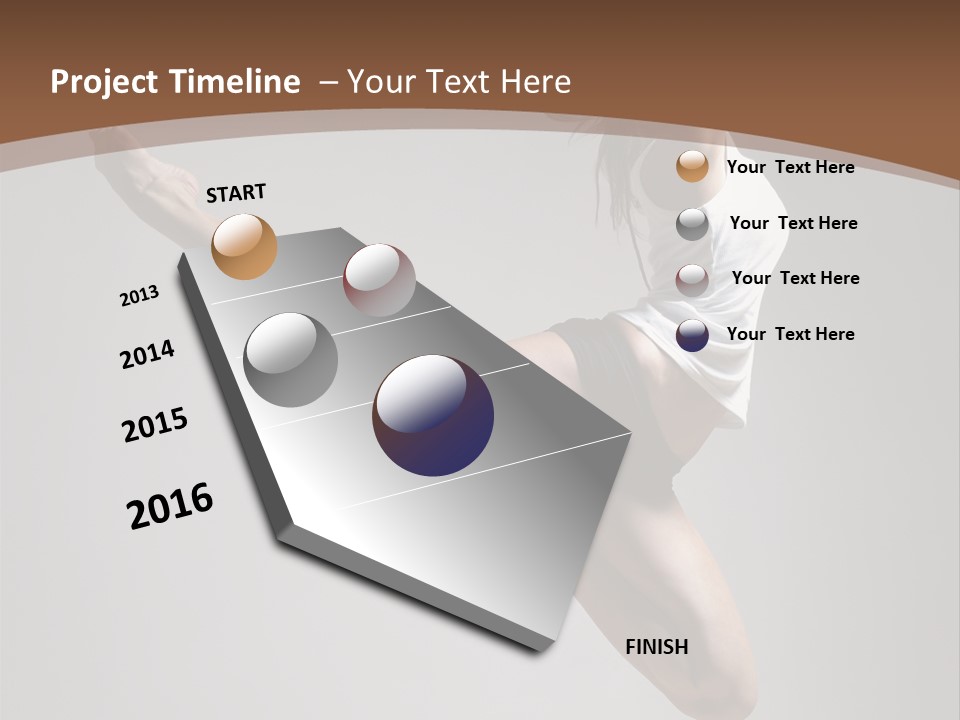 Project Timeline – Your Text Here

START

2013

2014

2015

2016

FINISH

Your Text Here

Your Text Here

Your Text Here

Your Text Here